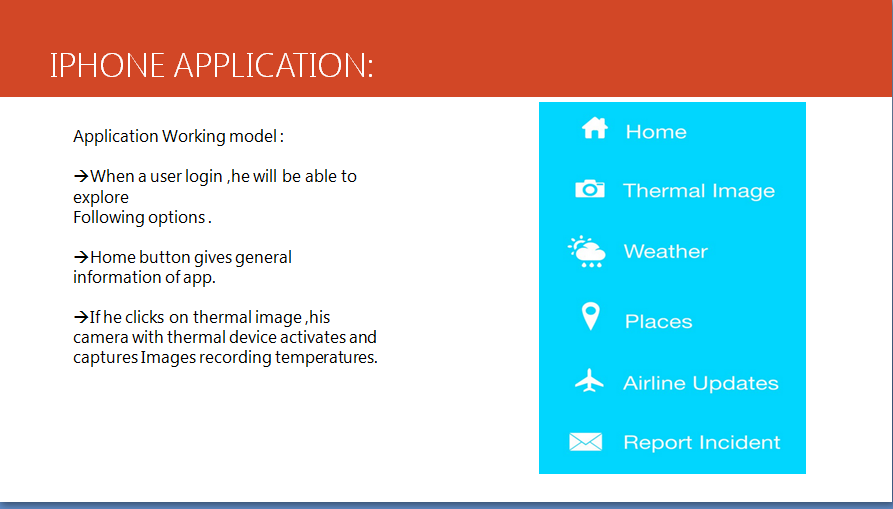 IPHONE APPLICATION:

Application Working model :

→When a user login ,he will be able to explore
Following options .

→Home button gives general information of app.

→If he clicks on thermal image ,his camera with thermal device activates and captures Images recording temperatures.

Home

Thermal Image

Weather

Places

Airline Updates

Report Incident